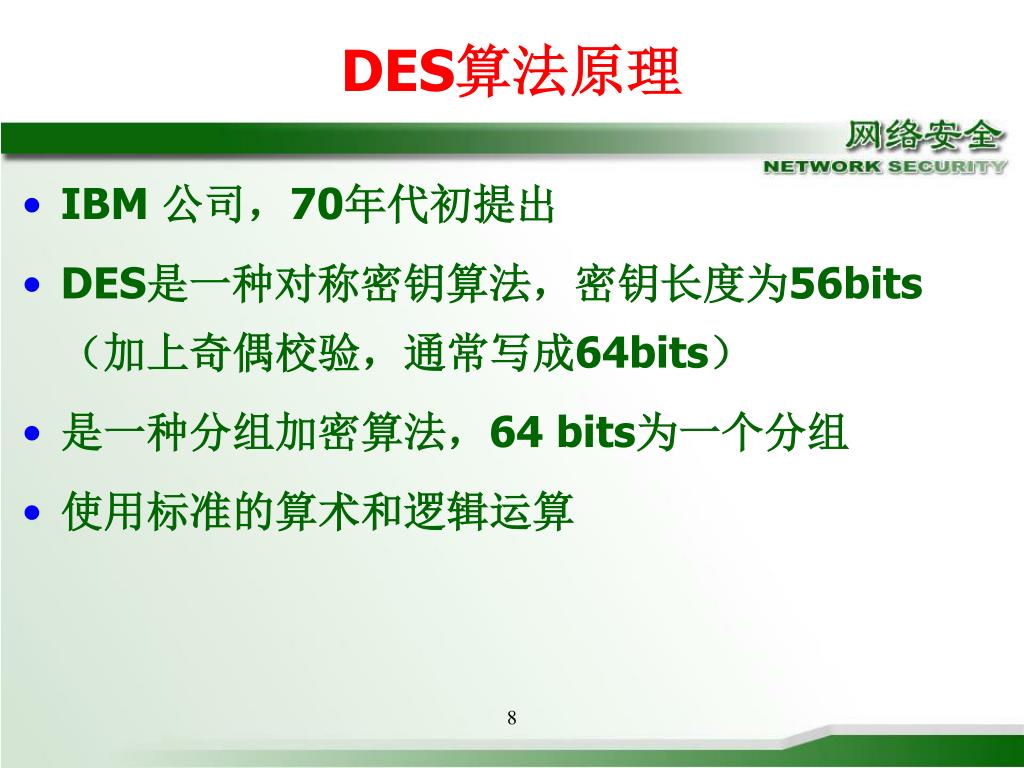 DES算法原理

网络安全
NETWORK SECURITY

• IBM 公司，70年代初提出
• DES是一种对称密钥算法，密钥长度为56bits（加上奇偶校验，通常写成64bits）
• 是一种分组加密算法，64 bits为一个分组
• 使用标准的算术和逻辑运算

8